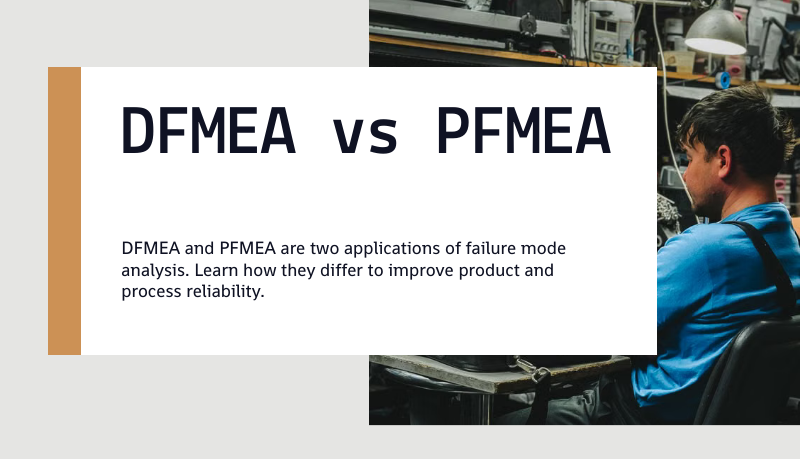 DFMEA vs PFMEA

DFMEA and PFMEA are two applications of failure mode analysis. Learn how they differ to improve product and process reliability.